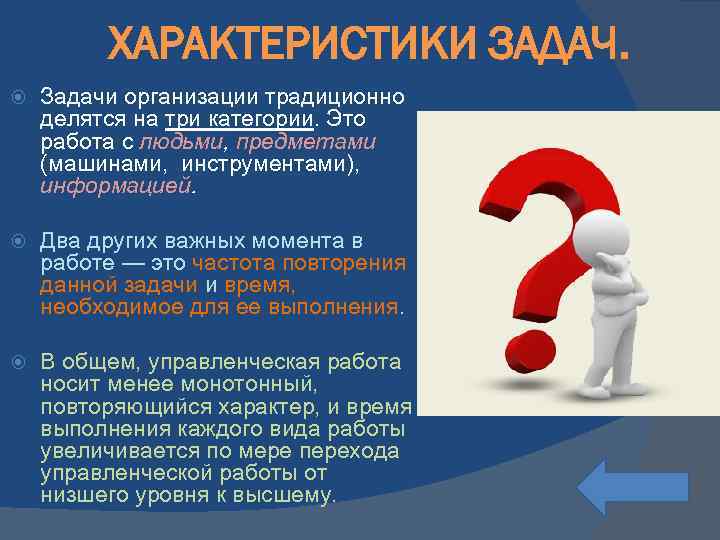 ХАРАКТЕРИСТИКИ ЗАДАЧ.

Задачи организации традиционно делятся на три категории. Это работа с людьми, предметами (машинами, инструментами), информацией.

Два других важных момента в работе — это частота повторения данной задачи и время, необходимое для ее выполнения.

В общем, управленческая работа носит менее монотонный, повторяющийся характер, и время выполнения каждого вида работы увеличивается по мере перехода управленческой работы от низшего уровня к высшему.